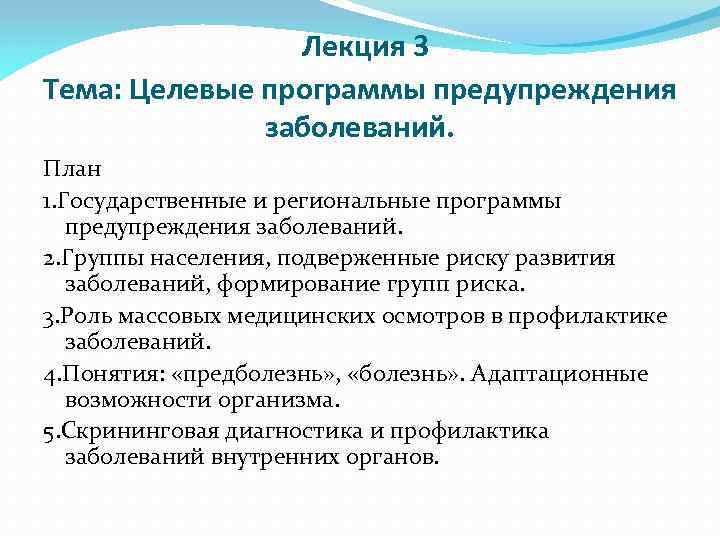 Лекция 3

Тема: Целевые программы предупреждения заболеваний.

План

1.Государственные и региональные программы предупреждения заболеваний.

2.Группы населения, подверженные риску развития заболеваний, формирование групп риска.

3.Роль массовых медицинских осмотров в профилактике заболеваний.

4.Понятия: «предболезнь», «болезнь». Адаптационные возможности организма.

5.Скрининговая диагностика и профилактика заболеваний внутренних органов.